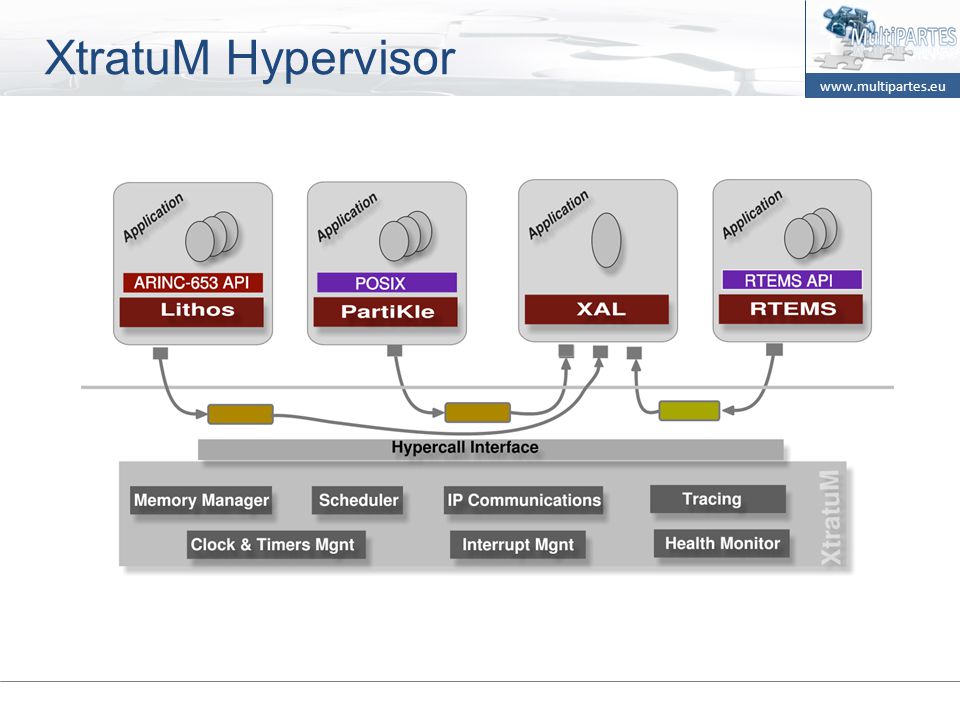 XtratuM Hypervisor

MultiPARTES

www.multipartes.eu

Application

ARINC-653 API

Lithos

Application

POSIX

PartiKle

Application

XAL

Application

RTEMS API

RTEMS

Hypercall Interface

Memory Manager

Scheduler

IP Communications

Tracing

Clock & Timers Mgnt

Interrupt Mgnt

Health Monitor

XtratuM